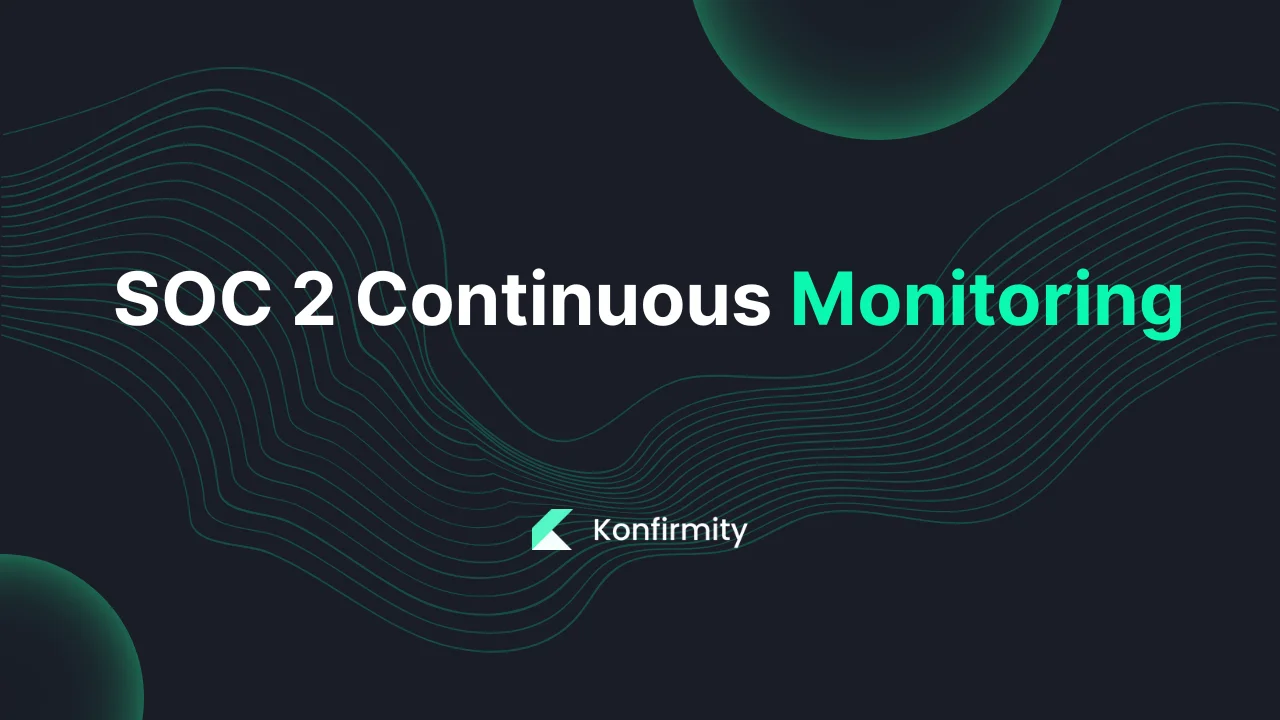 SOC 2 Continuous Monitoring

Konfirmity